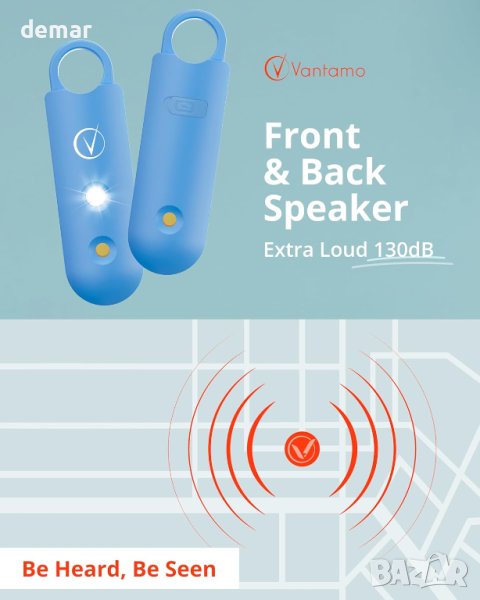 demar

Vantamo

Front & Back Speaker

Extra Loud 130dB

Be Heard, Be Seen

BAZAR